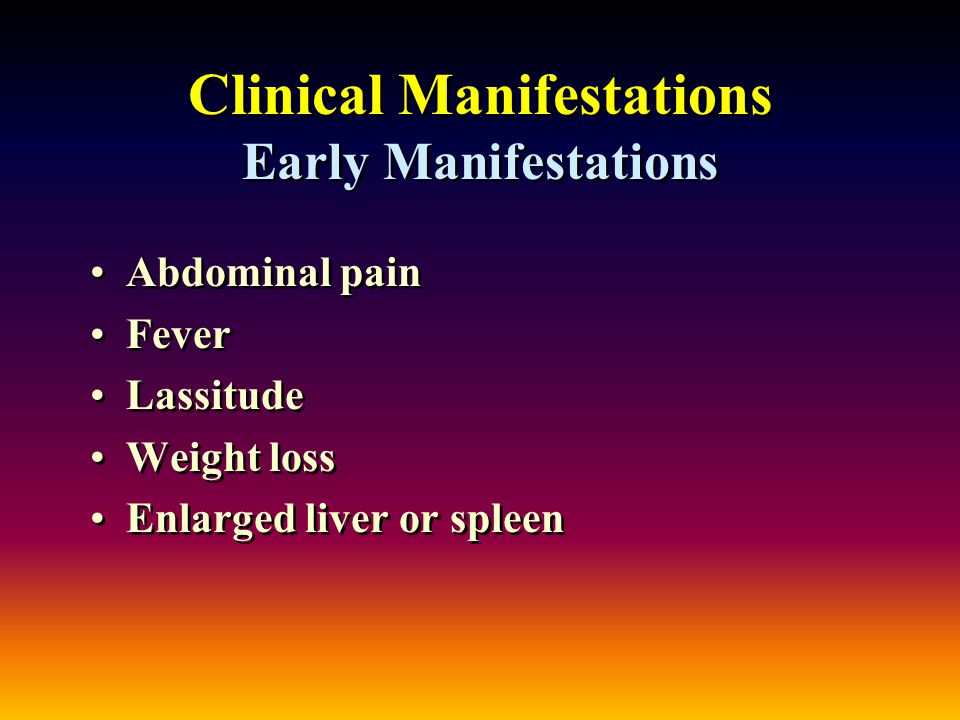 Clinical Manifestations
Early Manifestations

• Abdominal pain
• Fever
• Lassitude
• Weight loss
• Enlarged liver or spleen